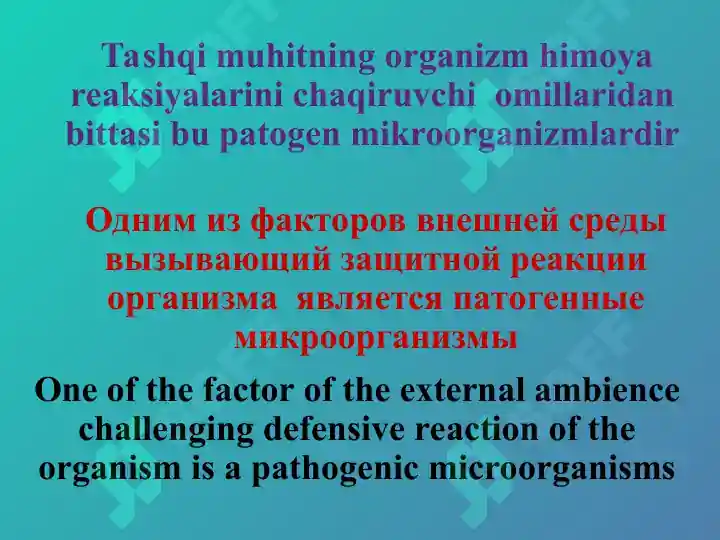 Tashqi muhitning organizm himoya reaksiyalarini chaqiruvchi omillaridan bittasi bu patogen mikroorganizmlardir

Одним из факторов внешней среды вызывающий защитной реакции организма является патогенные микроорганизмы

One of the factor of the external ambience challenging defensive reaction of the organism is a pathogenic microorganisms